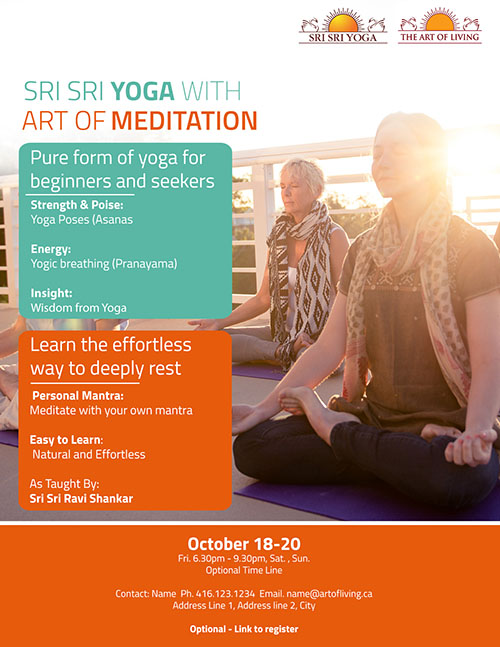 SRI SRI YOGA

THE ART OF LIVING

SRI SRI YOGA WITH
ART OF MEDITATION

Pure form of yoga for beginners and seekers

Strength & Poise:
Yoga Poses (Asanas

Energy:
Yogic breathing (Pranayama)

Insight:
Wisdom from Yoga

Learn the effortless way to deeply rest

Personal Mantra:
Meditate with your own mantra

Easy to Learn:
Natural and Effortless

As Taught By:
Sri Sri Ravi Shankar

October 18-20
Fri. 6.30pm - 9.30pm, Sat. , Sun.
Optional Time Line

Contact: Name Ph. 416.123.1234 Email. name@artofliving.ca
Address Line 1, Address line 2, City

Optional - Link to register